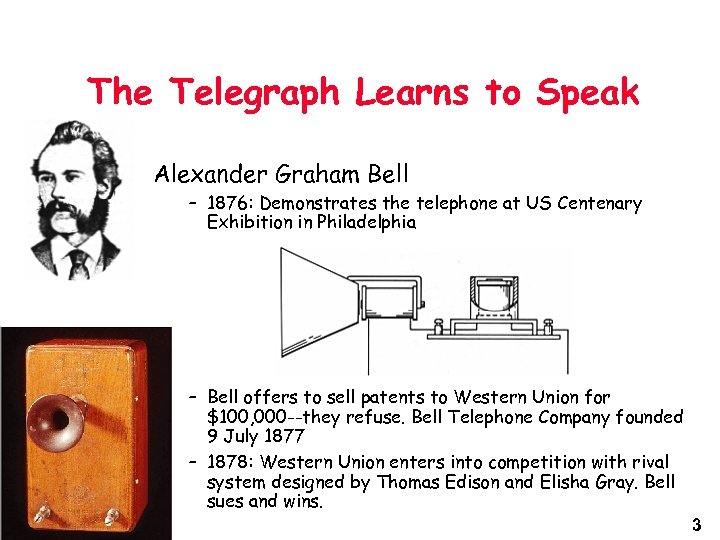 The Telegraph Learns to Speak

Alexander Graham Bell

– 1876: Demonstrates the telephone at US Centenary Exhibition in Philadelphia

– Bell offers to sell patents to Western Union for \$100,000--they refuse. Bell Telephone Company founded 9 July 1877

– 1878: Western Union enters into competition with rival system designed by Thomas Edison and Elisha Gray. Bell sues and wins.

3